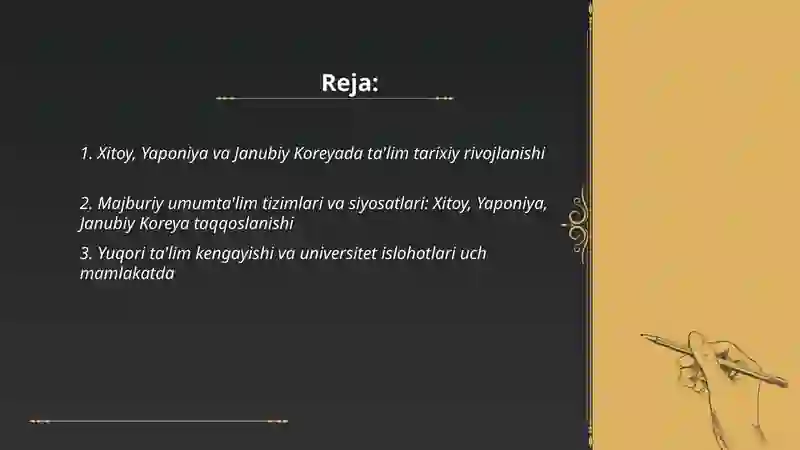 Reja:

1. Xitoy, Yaponiya va Janubiy Koreyada ta'lim tarixiy rivojlanishi

2. Majburiy umumta'lim tizimlari va siyosatlari: Xitoy, Yaponiya, Janubiy Koreya taqqoslanishi

3. Yuqori ta'lim kengayishi va universitet islohotlari uch mamlakatda